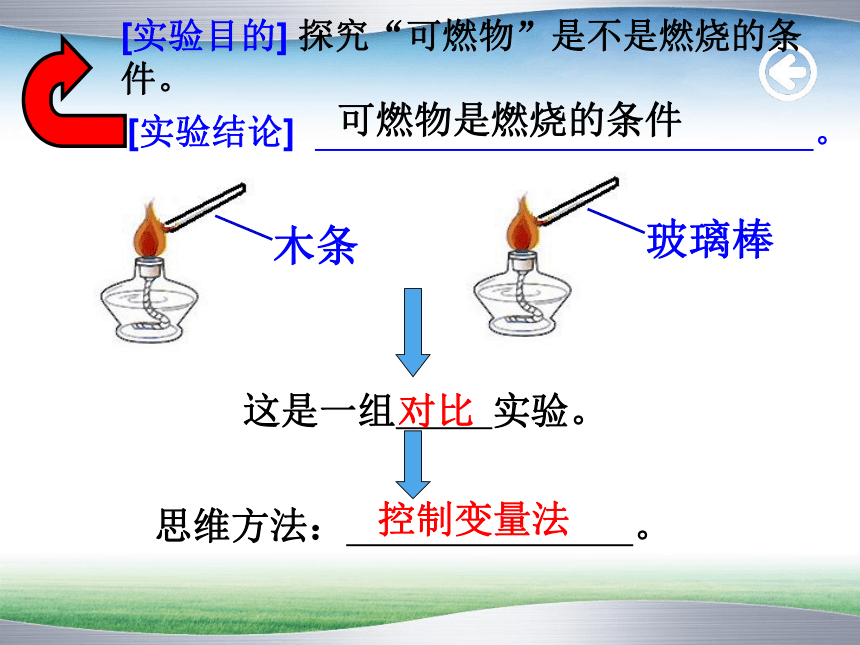 [实验目的] 探究“可燃物”是不是燃烧的条件。

[实验结论] 可燃物是燃烧的条件。

木条

玻璃棒

这是一组对比实验。

思维方法：控制变量法。